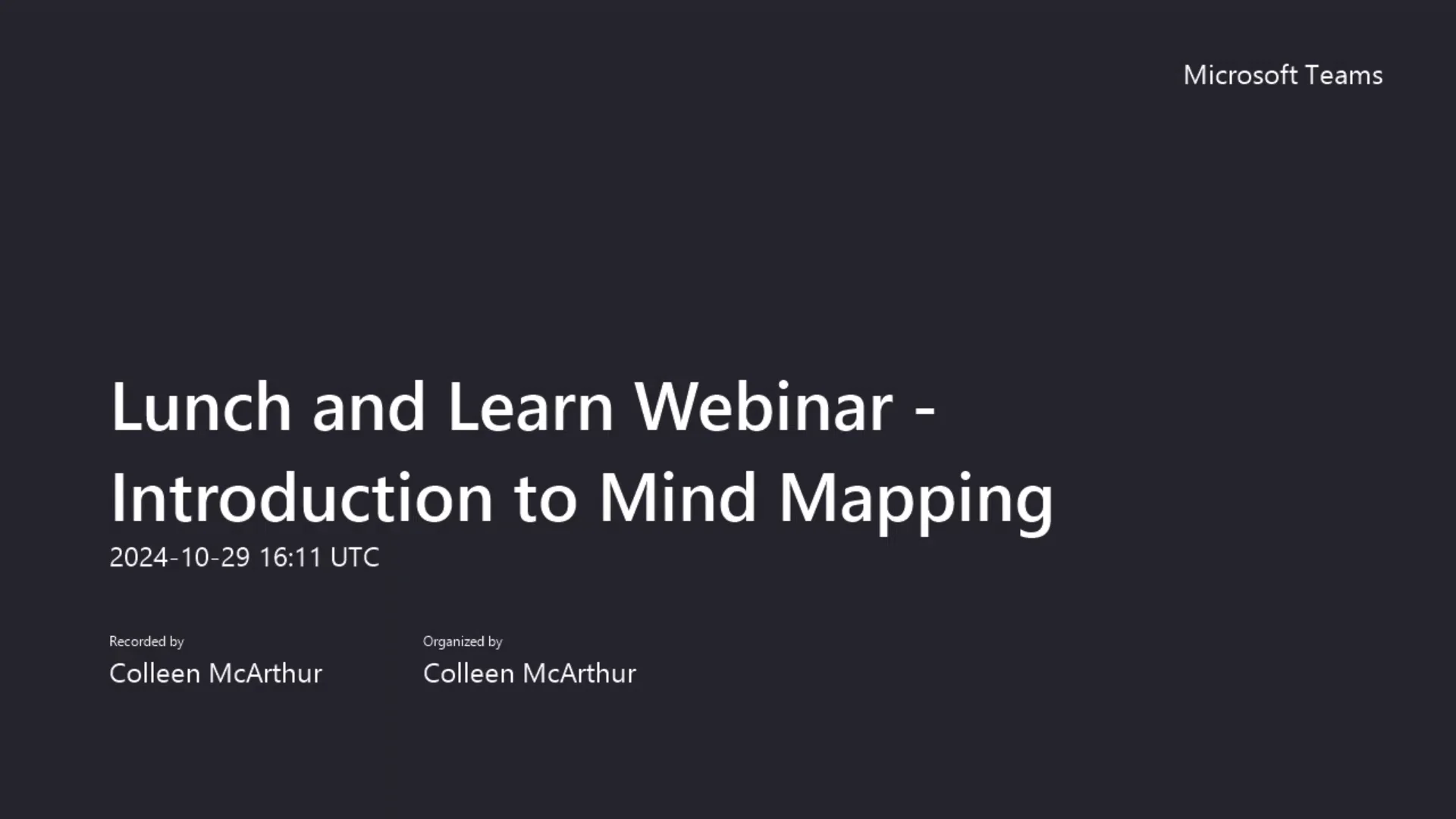 Microsoft Teams

Lunch and Learn Webinar - Introduction to Mind Mapping

2024-10-29 16:11 UTC

Recorded by
Colleen McArthur

Organized by
Colleen McArthur